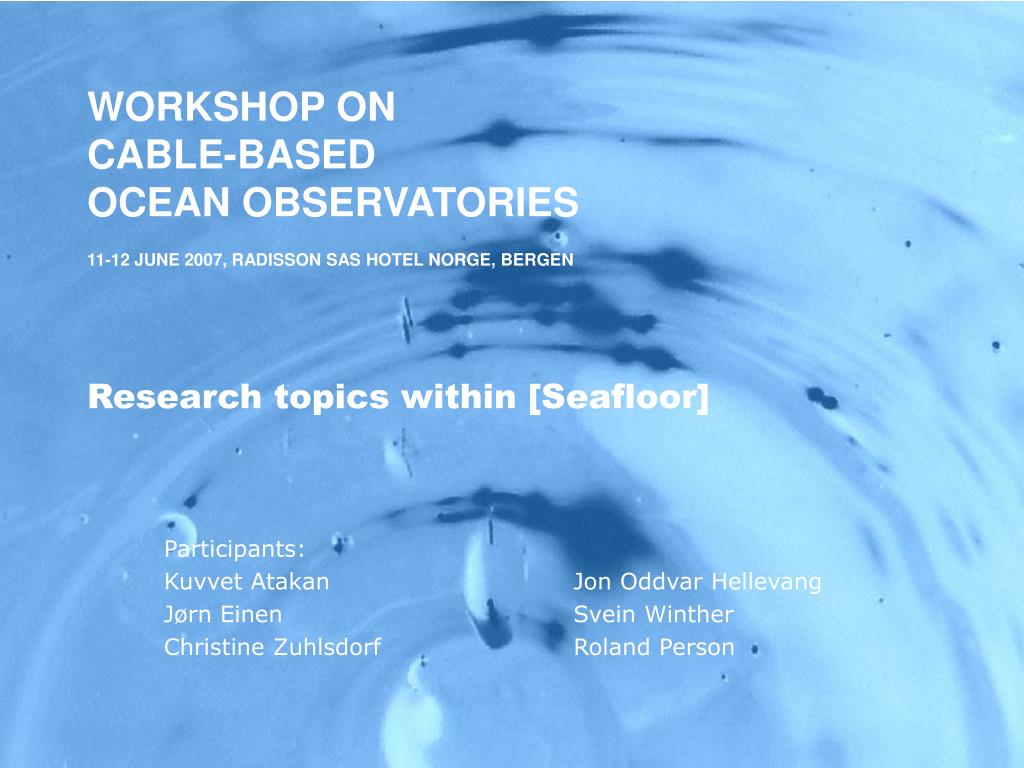 WORKSHOP ON
CABLE-BASED
OCEAN OBSERVATORIES

11-12 JUNE 2007, RADISSON SAS HOTEL NORGE, BERGEN

Research topics within [Seafloor]

Participants:
Kuvvet Atakan
Jørn Einen
Christine Zuhlsdorf

Jon Oddvar Hellevang
Svein Winther
Roland Person